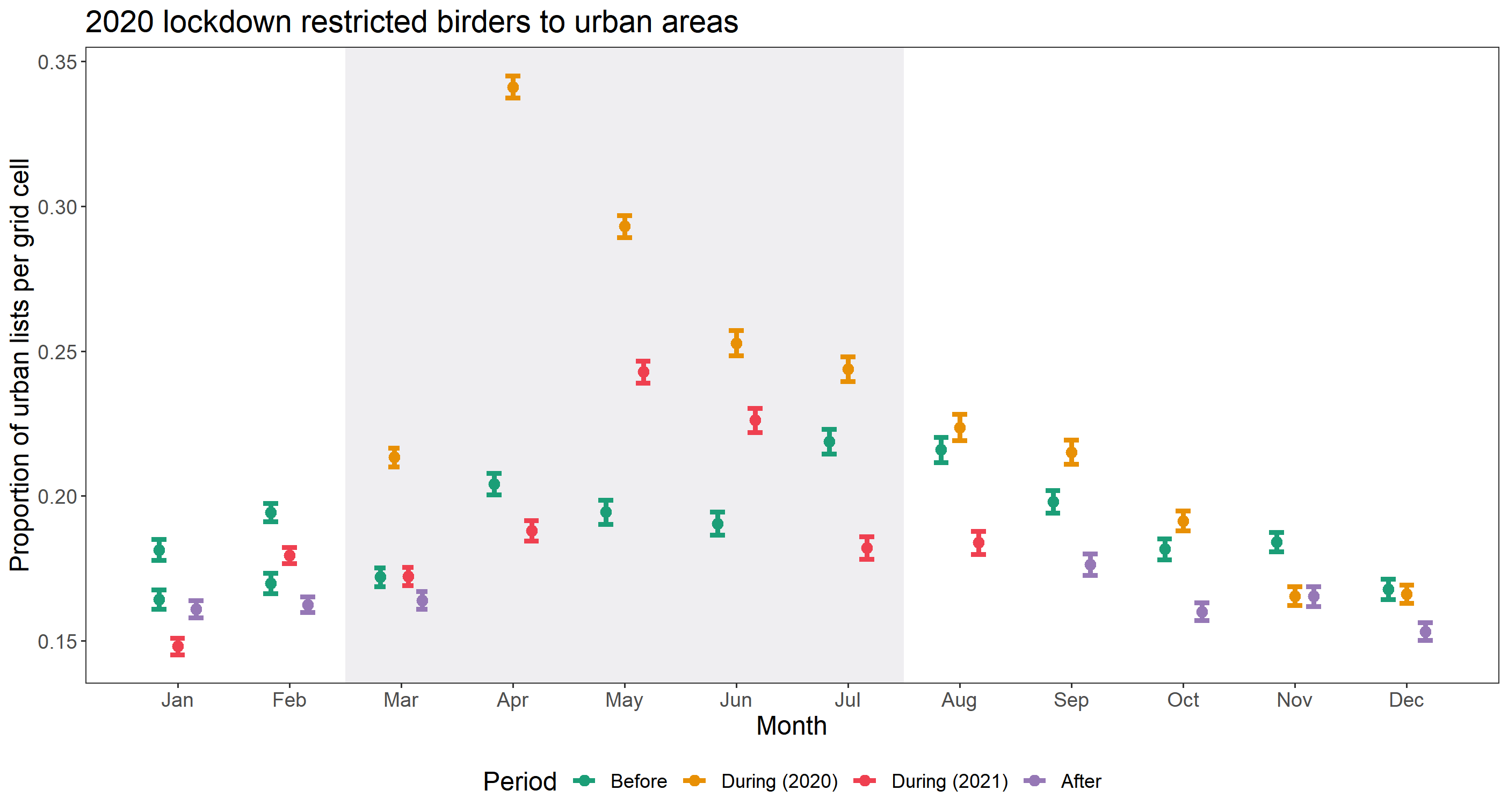 2020 lockdown restricted birders to urban areas

Proportion of urban lists per grid cell

0.35
0.30
0.25
0.20
0.15

Jan Feb Mar Apr May Jun Jul Aug Sep Oct Nov Dec

Month

Period Before During (2020) During (2021) After